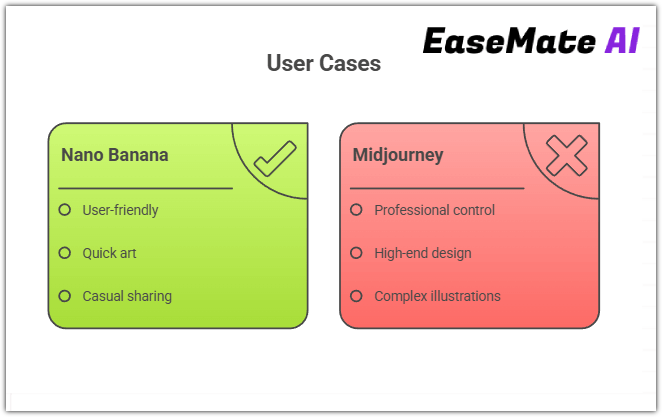 EaseMate AI

User Cases

Nano Banana

User-friendly

Quick art

Casual sharing

Midjourney

Professional control

High-end design

Complex illustrations